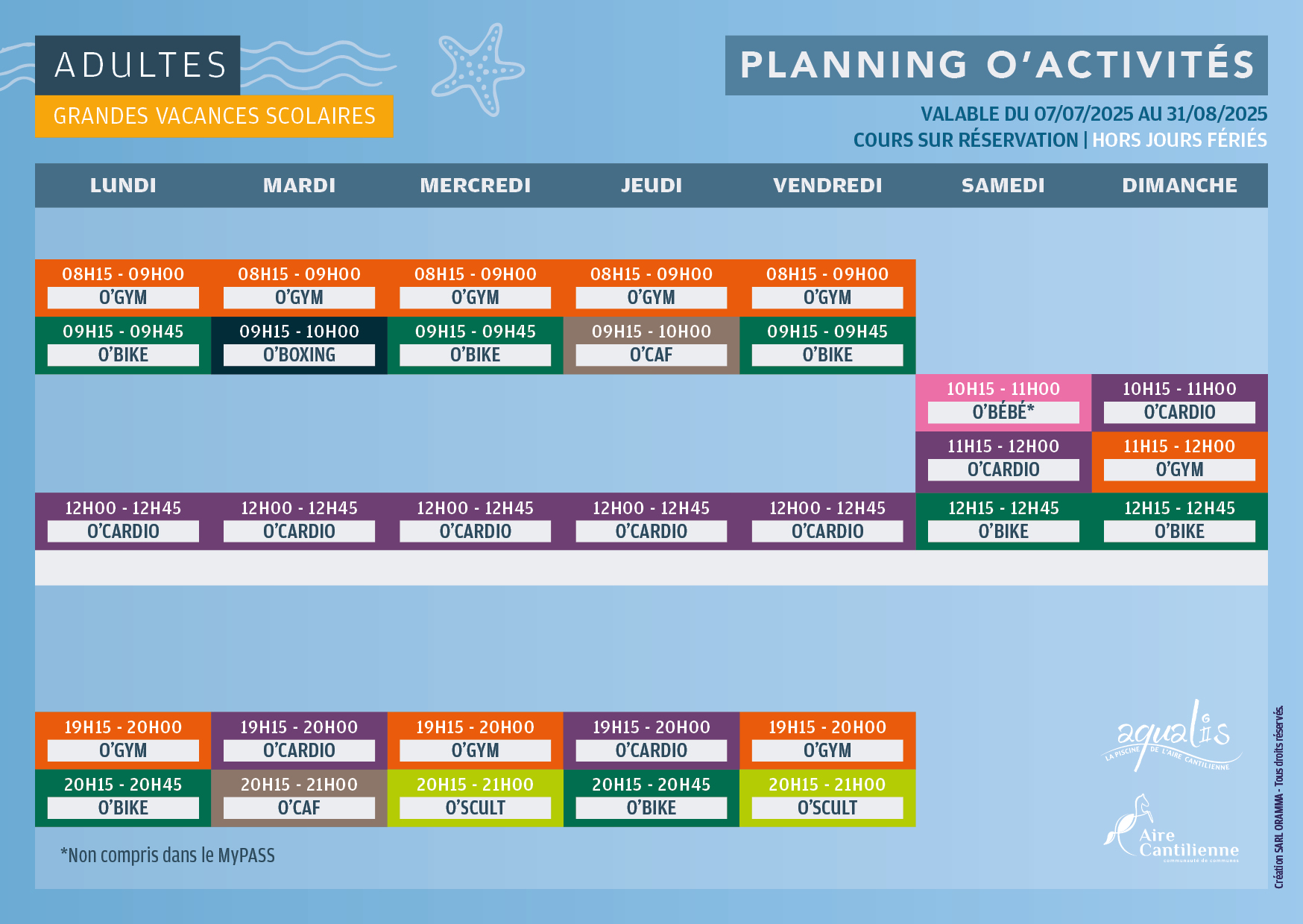 ADULTES
GRANDES VACANCES SCOLAIRES

PLANNING O'ACTIVITÉS
VALABLE DU 07/07/2025 AU 31/08/2025
COURS SUR RÉSERVATION | HORS JOURS FÉRIÉS

| LUNDI | MARDI | MERCREDI | JEUDI | VENDREDI | SAMEDI | DIMANCHE |
|---|---|---|---|---|---|---|
| 08H15 - 09H00 O'GYM | 08H15 - 09H00 O'GYM | 08H15 - 09H00 O'GYM | 08H15 - 09H00 O'GYM | 08H15 - 09H00 O'GYM | | |
| 09H15 - 09H45 O'BIKE | 09H15 - 10H00 O'BOXING | 09H15 - 09H45 O'BIKE | 09H15 - 10H00 O'CAF | 09H15 - 09H45 O'BIKE | | |
| | | | | | 10H15 - 11H00 O'BÉBÉ* | 10H15 - 11H00 O'CARDIO |
| | | | | | 11H15 - 12H00 O'CARDIO | 11H15 - 12H00 O'GYM |
| 12H00 - 12H45 O'CARDIO | 12H00 - 12H45 O'CARDIO | 12H00 - 12H45 O'CARDIO | 12H00 - 12H45 O'CARDIO | 12H00 - 12H45 O'CARDIO | 12H15 - 12H45 O'BIKE | 12H15 - 12H45 O'BIKE |
| 19H15 - 20H00 O'GYM | 19H15 - 20H00 O'CARDIO | 19H15 - 20H00 O'GYM | 19H15 - 20H00 O'CARDIO | 19H15 - 20H00 O'GYM | | |
| 20H15 - 20H45 O'BIKE | 20H15 - 21H00 O'CAF | 20H15 - 21H00 O'SCULT | 20H15 - 20H45 O'BIKE | 20H15 - 21H00 O'SCULT | | |

*Non compris dans le MyPASS

aqualis
LA PISCINE DE L'AIRE CANTILIENNE

Aire Cantilienne
communauté de communes

Création SARL ORAMMA - Tous droits réservés.